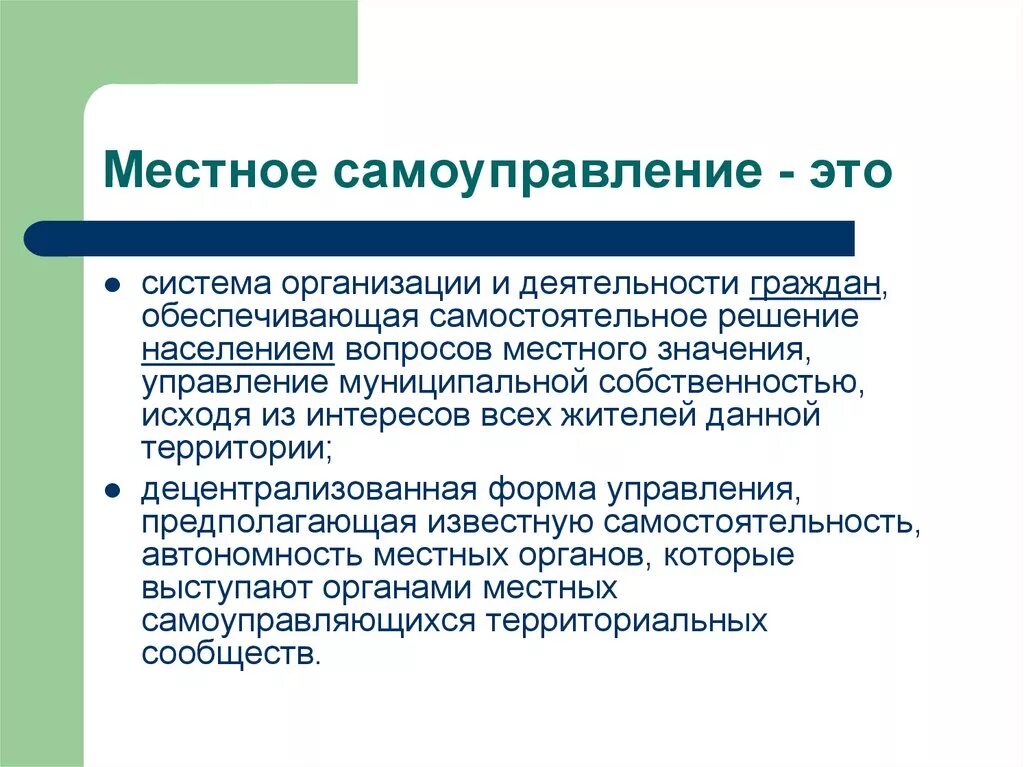 Местное самоуправление - это

● система организации и деятельности граждан, обеспечивающая самостоятельное решение населением вопросов местного значения, управление муниципальной собственностью, исходя из интересов всех жителей данной территории;

● децентрализованная форма управления, предполагающая известную самостоятельность, автономность местных органов, которые выступают органами местных самоуправляющихся территориальных сообществ.